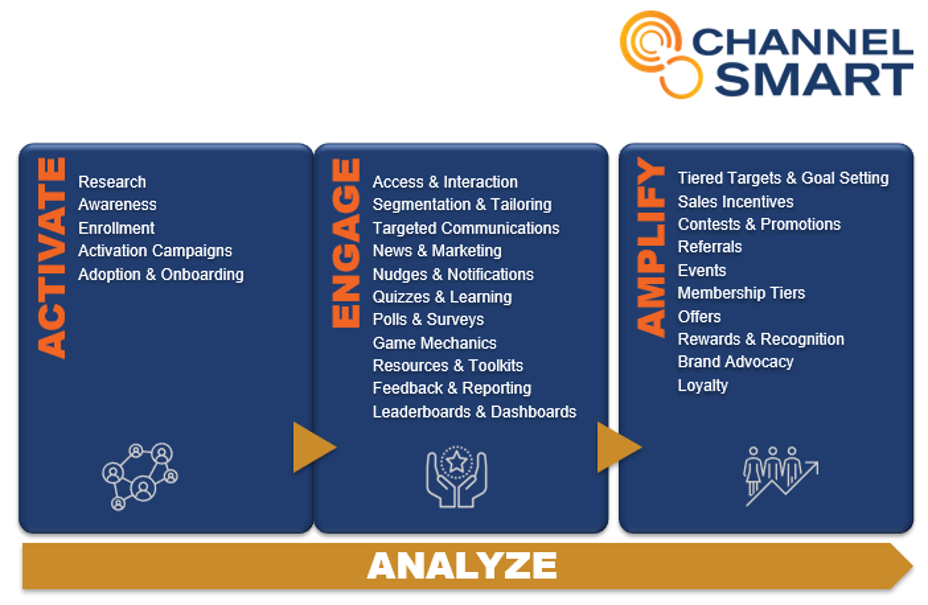 CHANNEL SMART

ACTIVATE
Research
Awareness
Enrollment
Activation Campaigns
Adoption & Onboarding

ENGAGE
Access & Interaction
Segmentation & Tailoring
Targeted Communications
News & Marketing
Nudges & Notifications
Quizzes & Learning
Polls & Surveys
Game Mechanics
Resources & Toolkits
Feedback & Reporting
Leaderboards & Dashboards

AMPLIFY
Tiered Targets & Goal Setting
Sales Incentives
Contests & Promotions
Referrals
Events
Membership Tiers
Offers
Rewards & Recognition
Brand Advocacy
Loyalty

ANALYZE